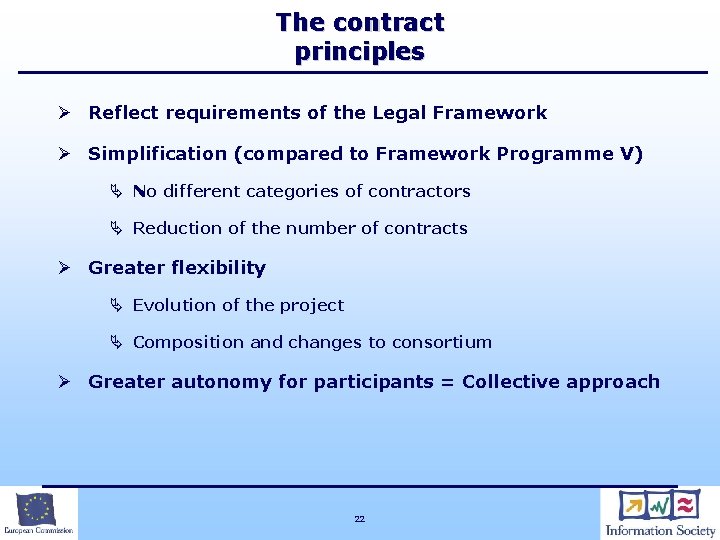 The contract principles

➢ Reflect requirements of the Legal Framework

➢ Simplification (compared to Framework Programme V)

↳ No different categories of contractors

↳ Reduction of the number of contracts

➢ Greater flexibility

↳ Evolution of the project

↳ Composition and changes to consortium

➢ Greater autonomy for participants = Collective approach

European Commission

22

Information Society